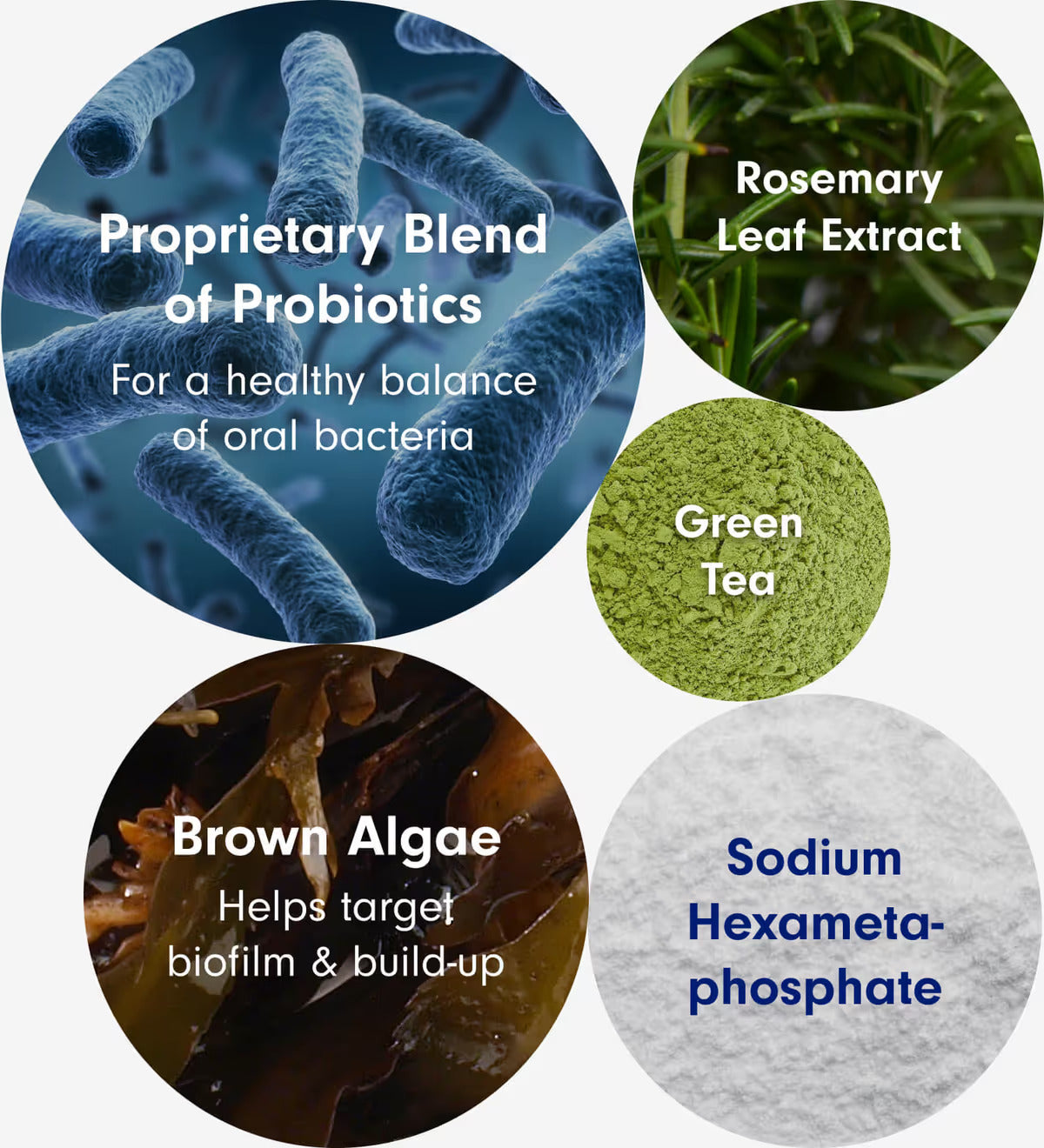 Proprietary Blend of Probiotics

For a healthy balance of oral bacteria

Rosemary Leaf Extract

Green Tea

Brown Algae

Helps target biofilm & build-up

Sodium Hexametaphosphate